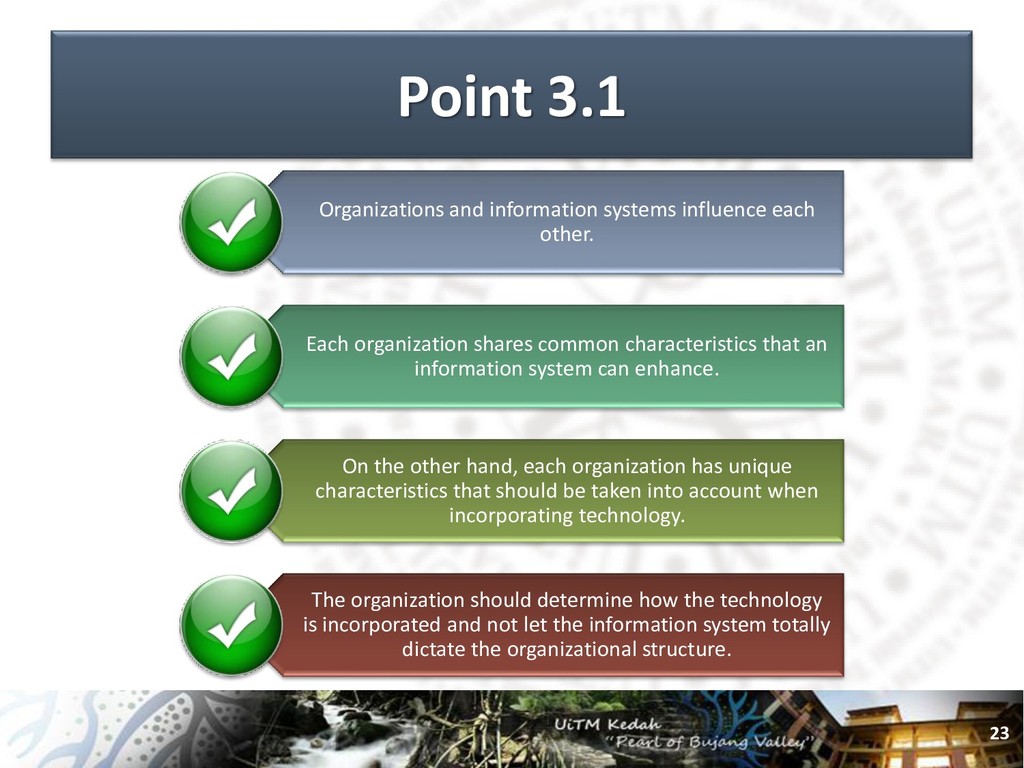 Point 3.1

Organizations and information systems influence each other.

Each organization shares common characteristics that an information system can enhance.

On the other hand, each organization has unique characteristics that should be taken into account when incorporating technology.

The organization should determine how the technology is incorporated and not let the information system totally dictate the organizational structure.

UiTM Kedah
"Pearl of Bujang Valley"

23